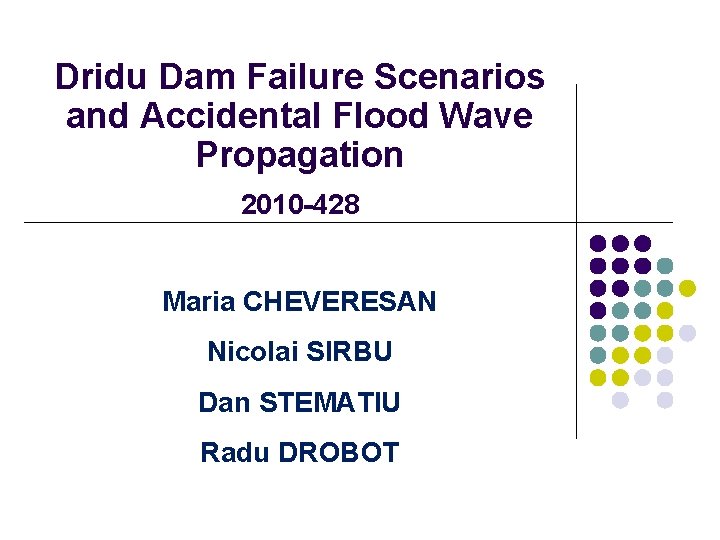 Dridu Dam Failure Scenarios and Accidental Flood Wave Propagation

2010-428

Maria CHEVERESAN

Nicolai SIRBU

Dan STEMATIU

Radu DROBOT